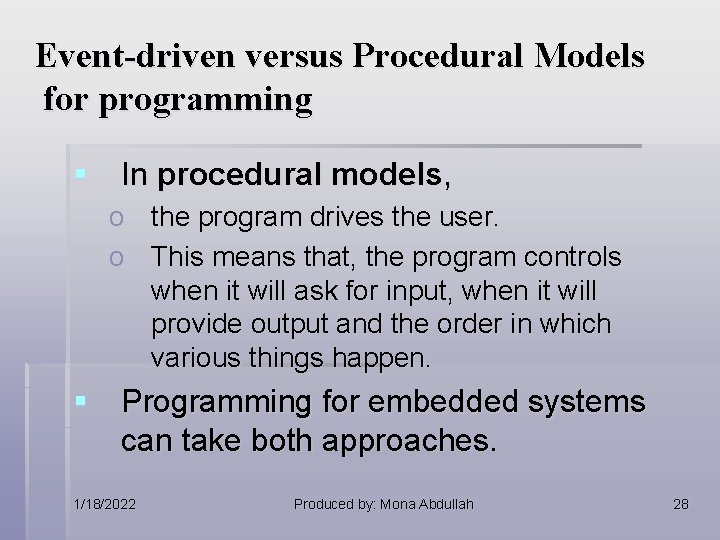 Event-driven versus Procedural Models for programming

▪ In procedural models,
o the program drives the user.
o This means that, the program controls when it will ask for input, when it will provide output and the order in which various things happen.

▪ Programming for embedded systems can take both approaches.

1/18/2022 Produced by: Mona Abdullah 28